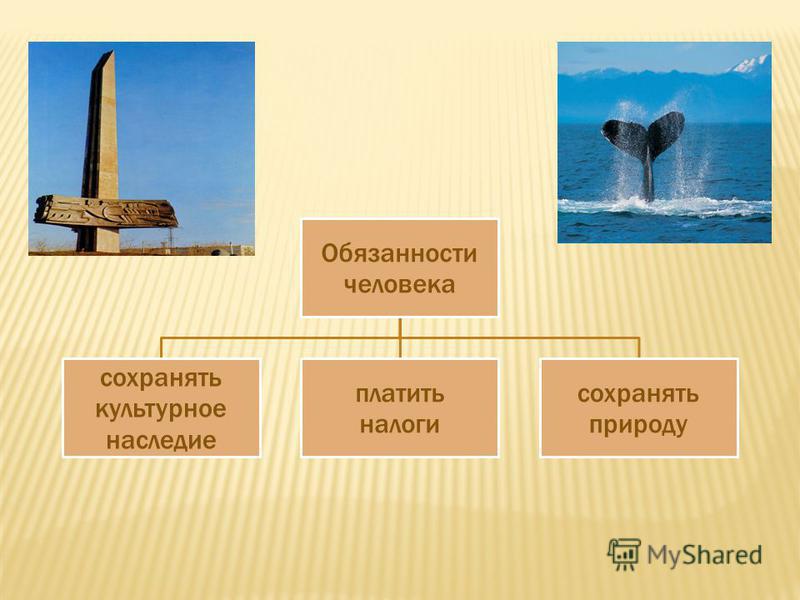 Обязанности человека

сохранять культурное наследие

платить налоги

сохранять природу

MyShared